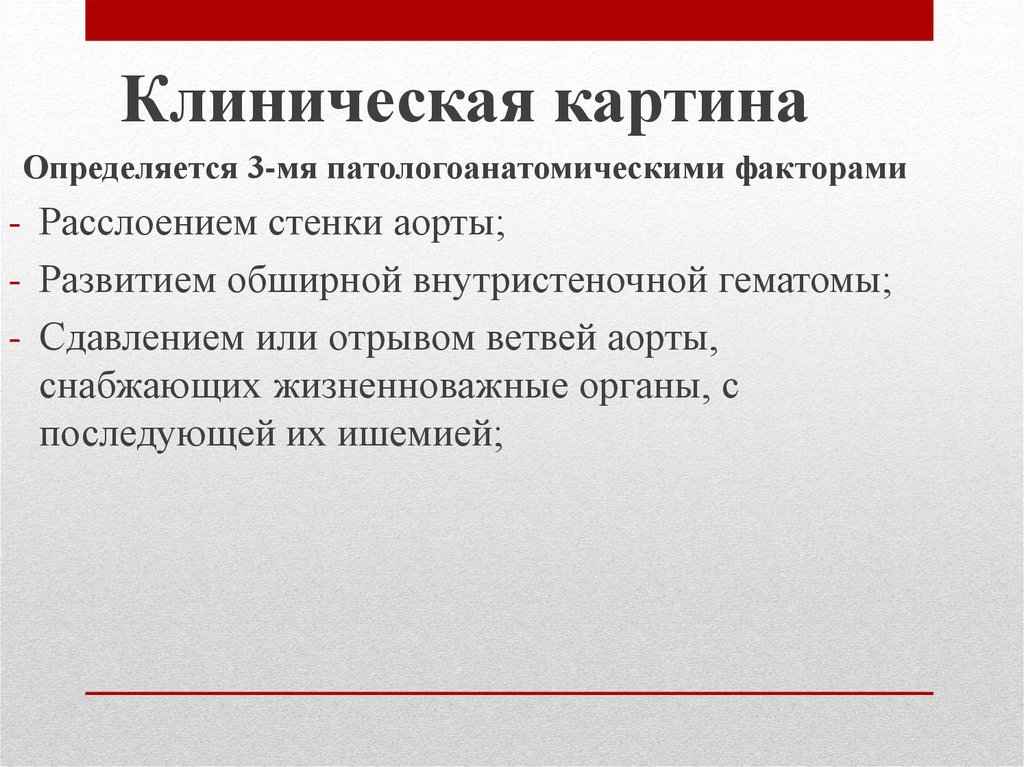 Клиническая картина

Определяется 3-мя патологоанатомическими факторами

- Расслоением стенки аорты;
- Развитием обширной внутристеночной гематомы;
- Сдавлением или отрывом ветвей аорты, снабжающих жизненноважные органы, с последующей их ишемией;